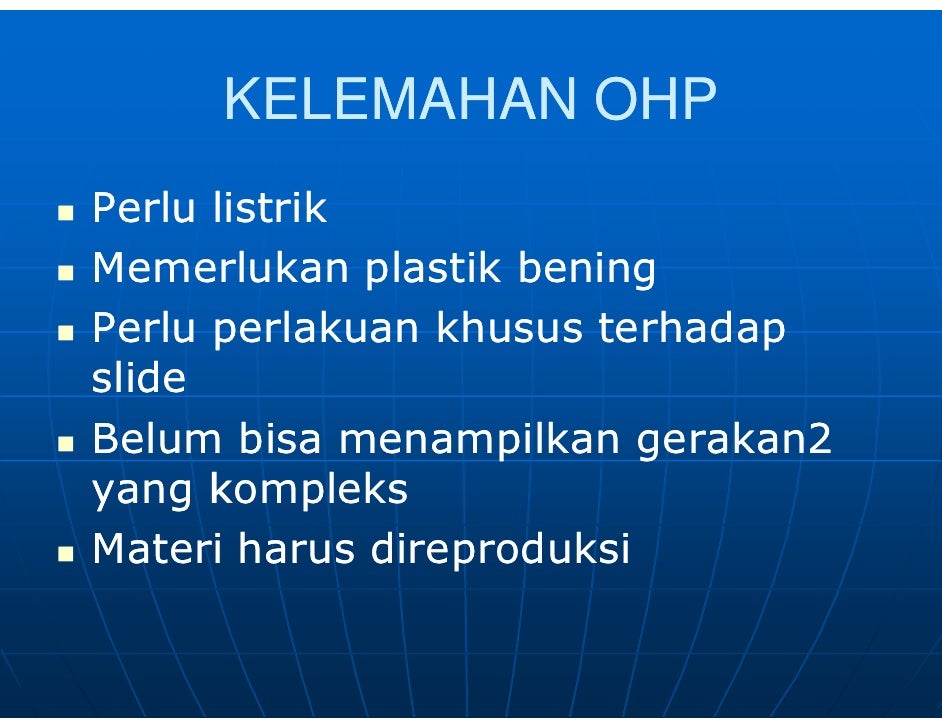 KELEMAHAN OHP

- Perlu listrik
- Memerlukan plastik bening
- Perlu perlakuan khusus terhadap slide
- Belum bisa menampilkan gerakan2 yang kompleks
- Materi harus direproduksi